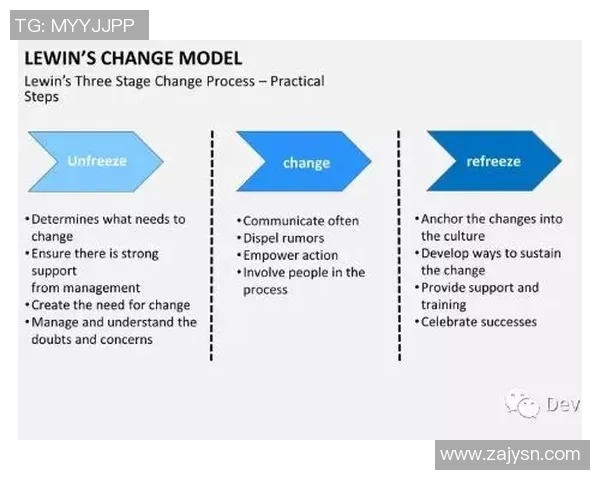 TG: MYYJJPP

LEWIN'S CHANGE MODEL

Lewin's Three Stage Change Process – Practical Steps

Unfreeze

•Determines what needs to change
•Ensure there is strong support
from management
•Create the need for change
•Manage and understand the doubts and concerns

change

•Communicate often
•Dispel rumors
•Empower action
•Involve people in the process

refreeze

•Anchor the changes into the culture
•Develop ways to sustain the change
•Provide support and training
•Celebrate successes

Dev

www.zajysn.com